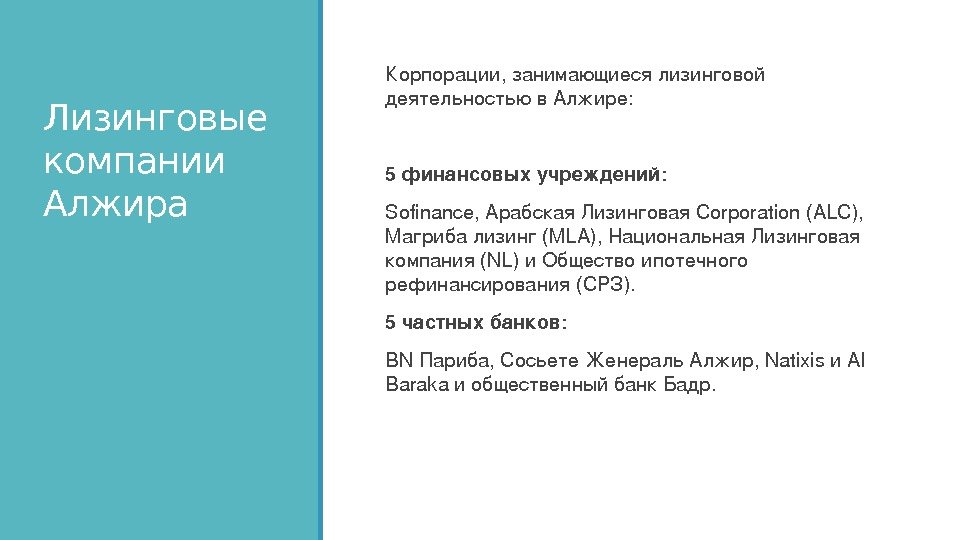 Лизинговые компании Алжира

Корпорации, занимающиеся лизинговой деятельностью в Алжире:

5 финансовых учреждений:

Sofinance, Арабская Лизинговая Corporation (ALC), Магриба лизинг (MLA), Национальная Лизинговая компания (NL) и Общество ипотечного рефинансирования (СРЗ).

5 частных банков:

BN Париба, Сосьете Женераль Алжир, Natixis и Al Baraka и общественный банк Бадр.